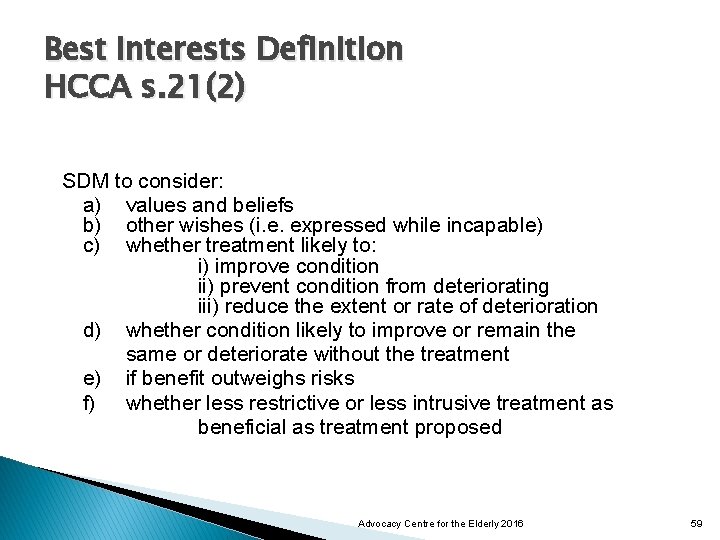 Best Interests Definition
HCCA s.21(2)

SDM to consider:
a) values and beliefs
b) other wishes (i.e. expressed while incapable)
c) whether treatment likely to:
i) improve condition
ii) prevent condition from deteriorating
iii) reduce the extent or rate of deterioration
d) whether condition likely to improve or remain the same or deteriorate without the treatment
e) if benefit outweighs risks
f) whether less restrictive or less intrusive treatment as beneficial as treatment proposed

Advocacy Centre for the Elderly 2016

59